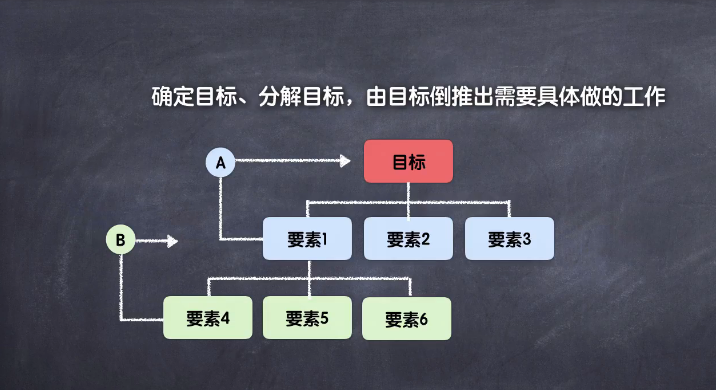 确定目标、分解目标，由目标倒推出需要具体做的工作

A

目标

B

要素1

要素2

要素3

要素4

要素5

要素6